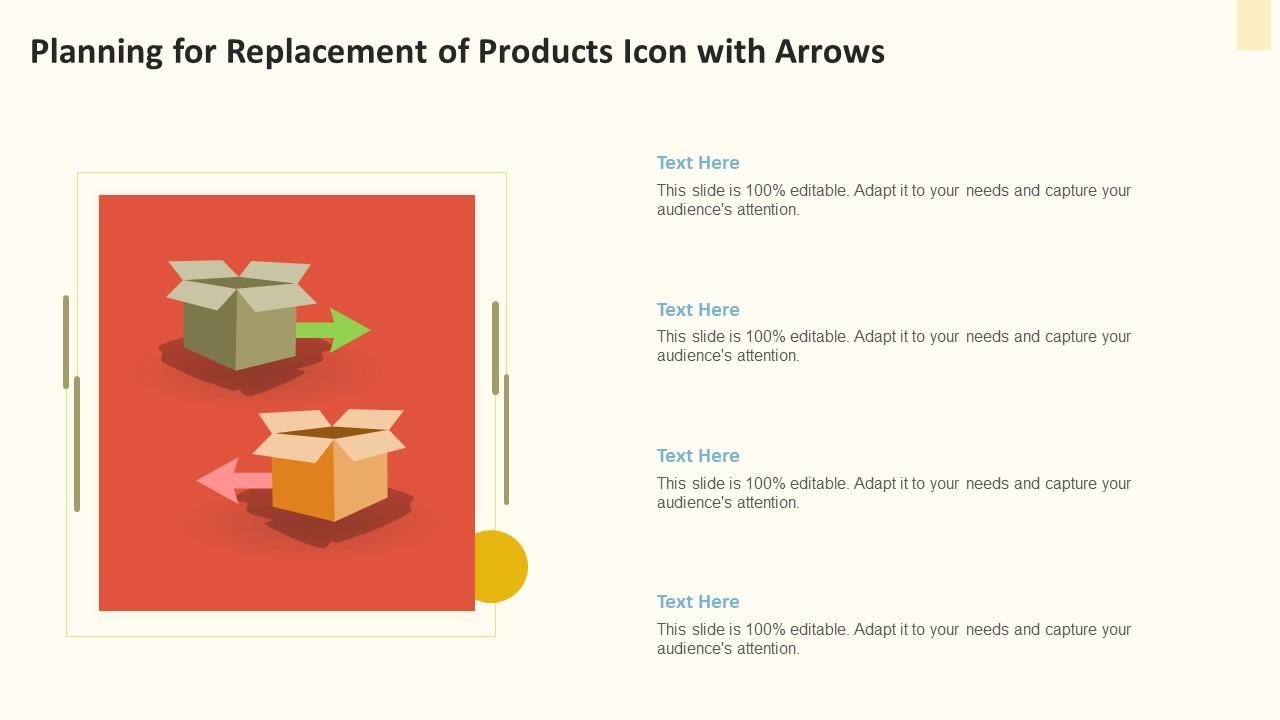 Planning for Replacement of Products Icon with Arrows

Text Here
This slide is 100% editable. Adapt it to your needs and capture your audience's attention.

Text Here
This slide is 100% editable. Adapt it to your needs and capture your audience's attention.

Text Here
This slide is 100% editable. Adapt it to your needs and capture your audience's attention.

Text Here
This slide is 100% editable. Adapt it to your needs and capture your audience's attention.